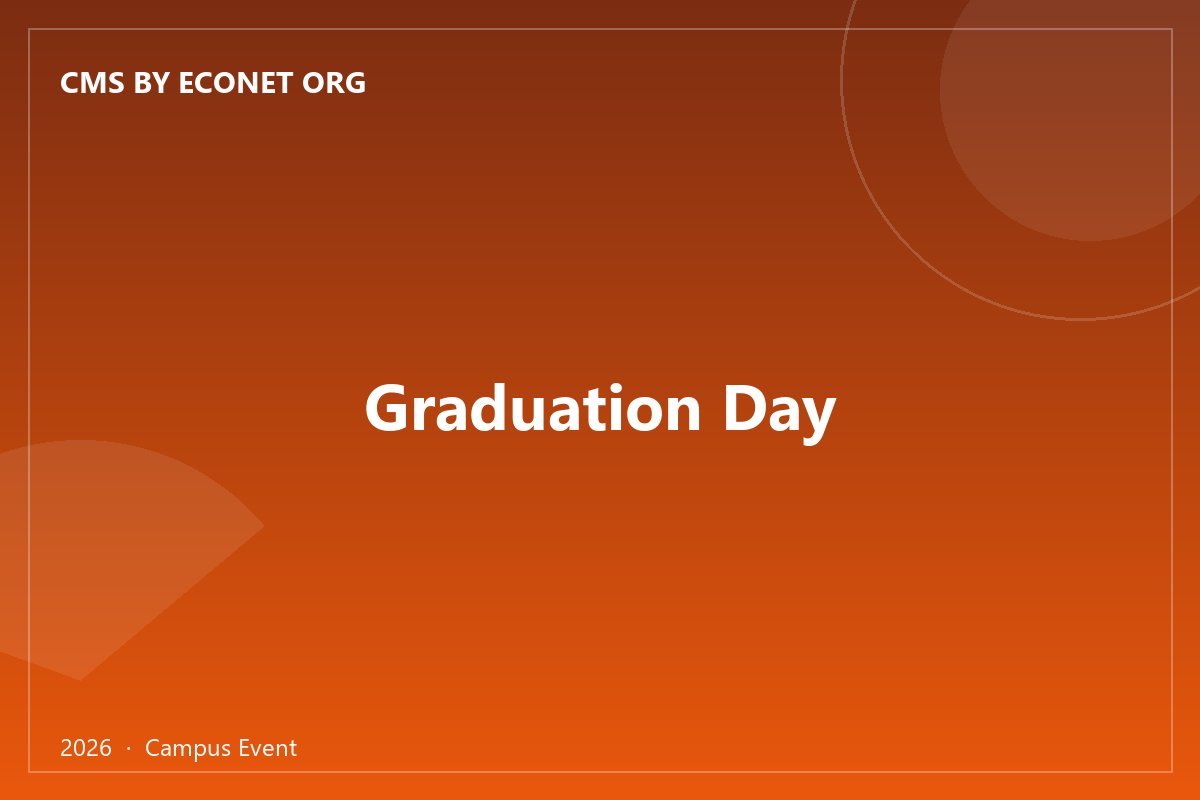 CMS BY ECONET ORG

Graduation Day

2026 · Campus Event